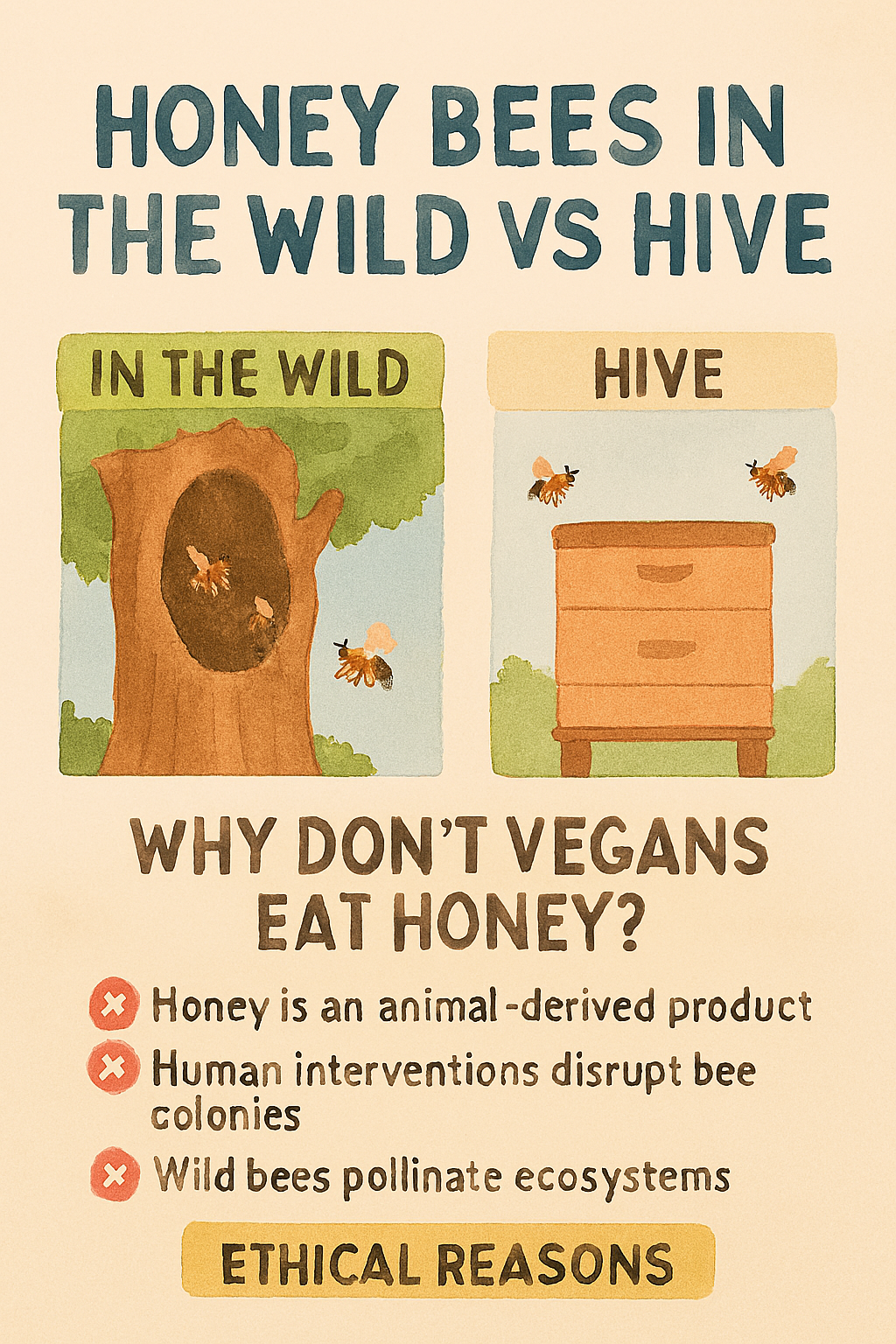 HONEY BEES IN THE WILD VS HIVE

IN THE WILD

HIVE

WHY DON'T VEGANS EAT HONEY?

Honey is an animal-derived product

Human interventions disrupt bee colonies

Wild bees pollinate ecosystems

ETHICAL REASONS